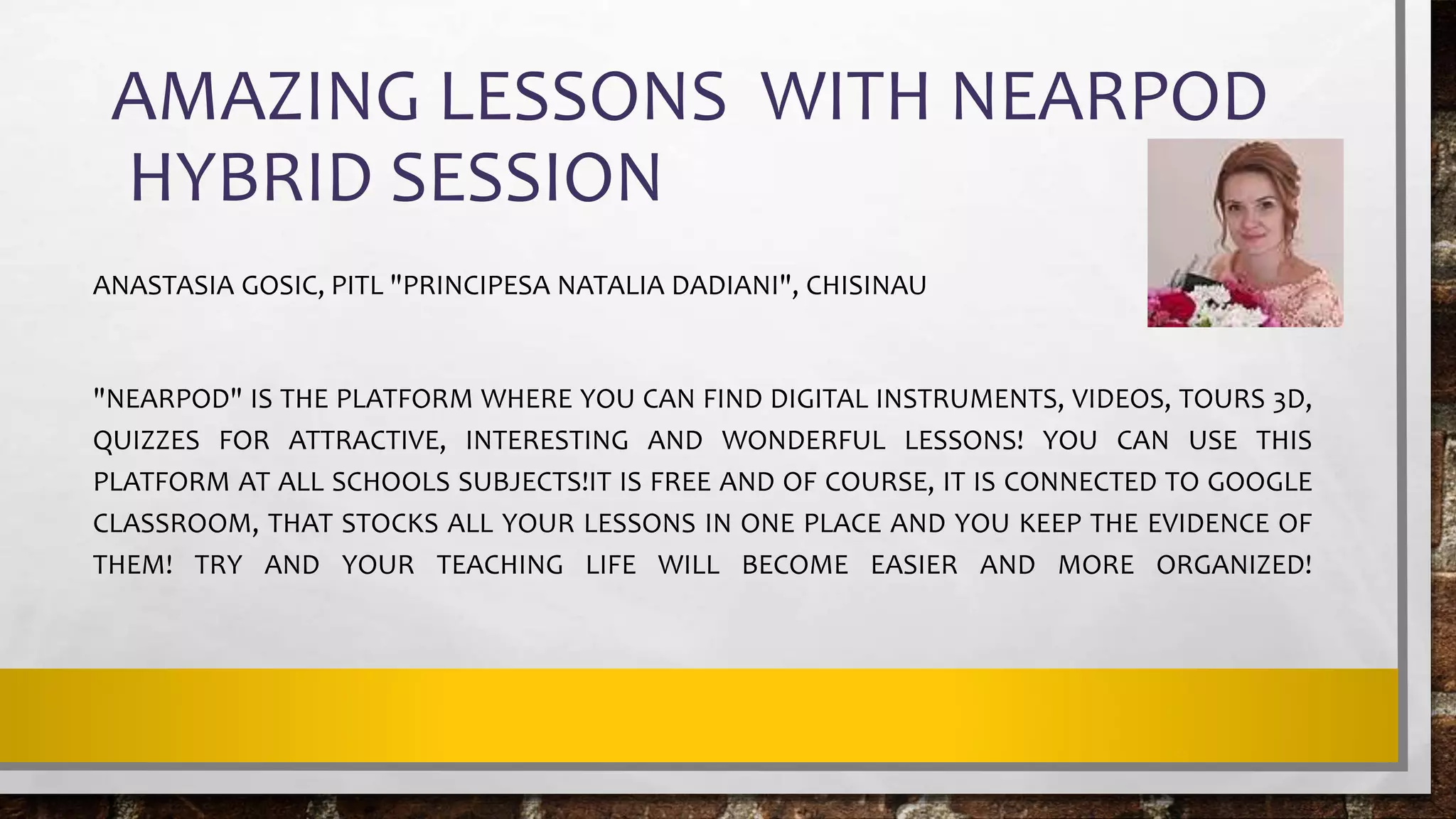 AMAZING LESSONS  WITH NEARPOD HYBRID SESSION

ANASTASIA GOSIC, PITL "PRINCIPESA NATALIA DADIANI", CHISINAU

"NEARPOD" IS THE PLATFORM WHERE YOU CAN FIND DIGITAL INSTRUMENTS, VIDEOS, TOURS 3D, QUIZZES FOR ATTRACTIVE, INTERESTING AND WONDERFUL LESSONS! YOU CAN USE THIS PLATFORM AT ALL SCHOOLS SUBJECTS!IT IS FREE AND OF COURSE, IT IS CONNECTED TO GOOGLE CLASSROOM, THAT STOCKS ALL YOUR LESSONS IN ONE PLACE AND YOU KEEP THE EVIDENCE OF THEM! TRY AND YOUR TEACHING LIFE WILL BECOME EASIER AND MORE ORGANIZED!